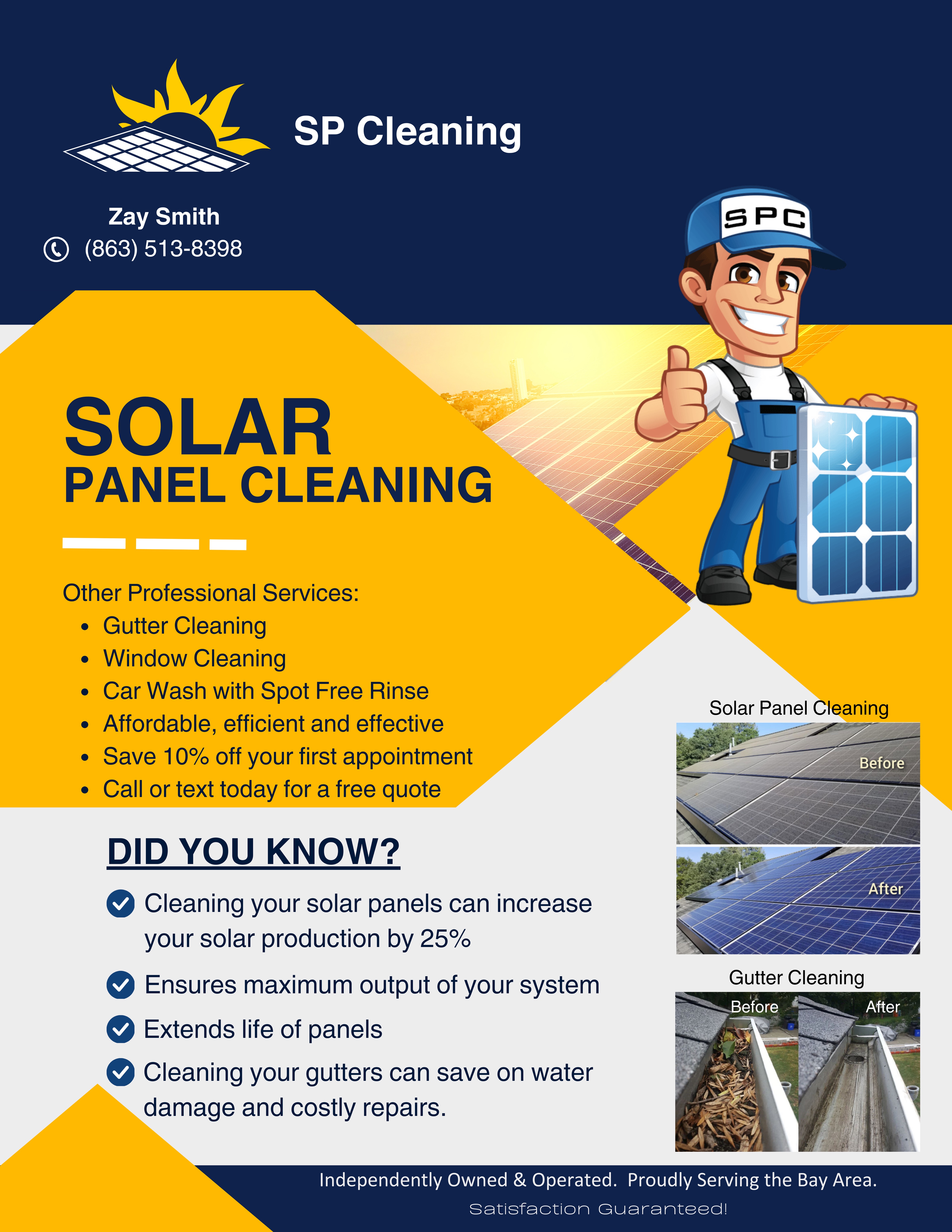 SP Cleaning

Zay Smith
(863) 513-8398

SPC

SOLAR
PANEL CLEANING

Other Professional Services:
- Gutter Cleaning
- Window Cleaning
- Car Wash with Spot Free Rinse
- Affordable, efficient and effective
- Save 10% off your first appointment
- Call or text today for a free quote

DID YOU KNOW?

Cleaning your solar panels can increase your solar production by 25%

Ensures maximum output of your system

Extends life of panels

Cleaning your gutters can save on water damage and costly repairs.

Solar Panel Cleaning
Before
After

Gutter Cleaning
Before
After

Independently Owned & Operated. Proudly Serving the Bay Area.
Satisfaction Guaranteed!